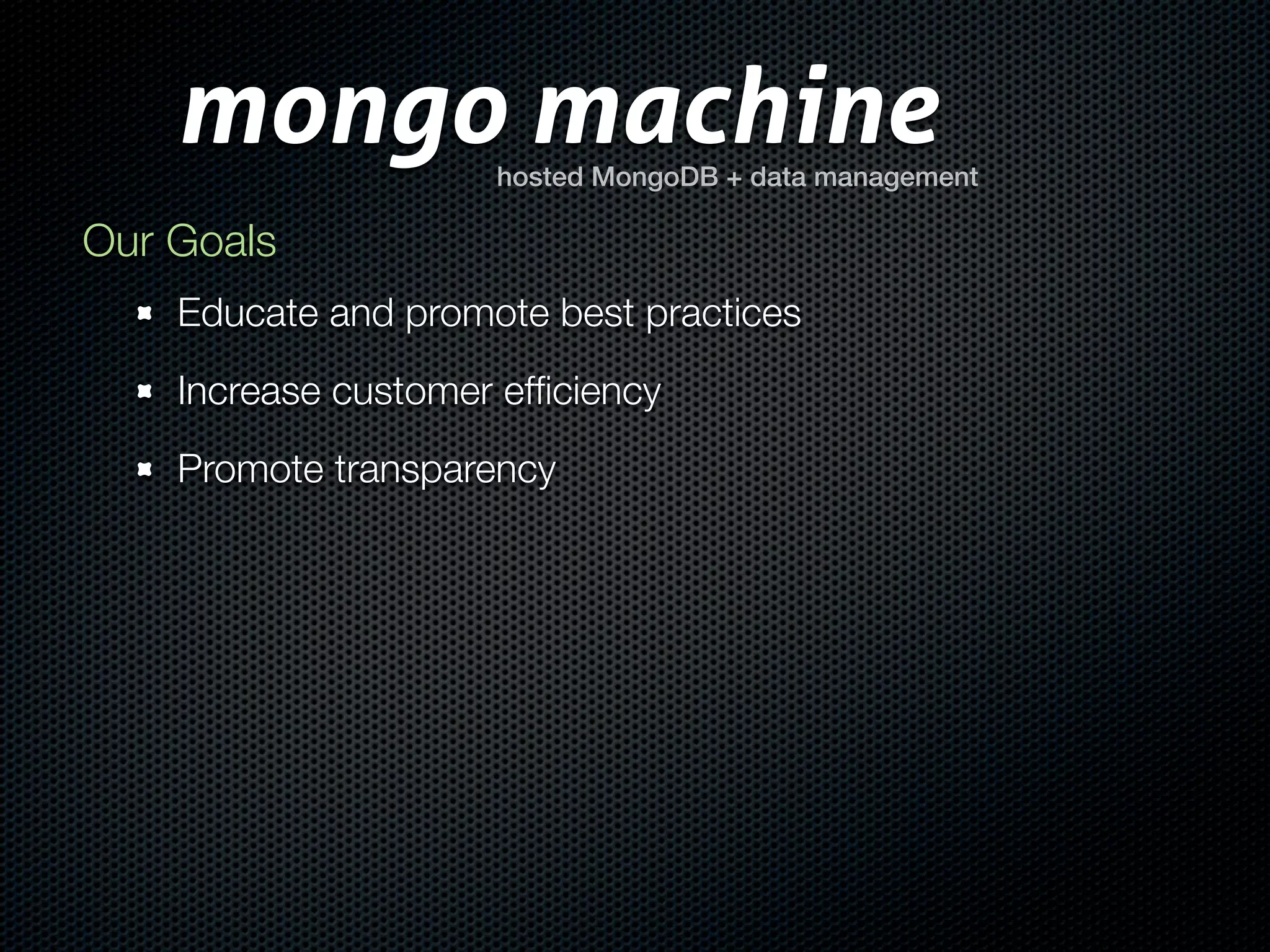 mongo machine
hosted MongoDB + data management

Our Goals

- Educate and promote best practices
- Increase customer efficiency
- Promote transparency